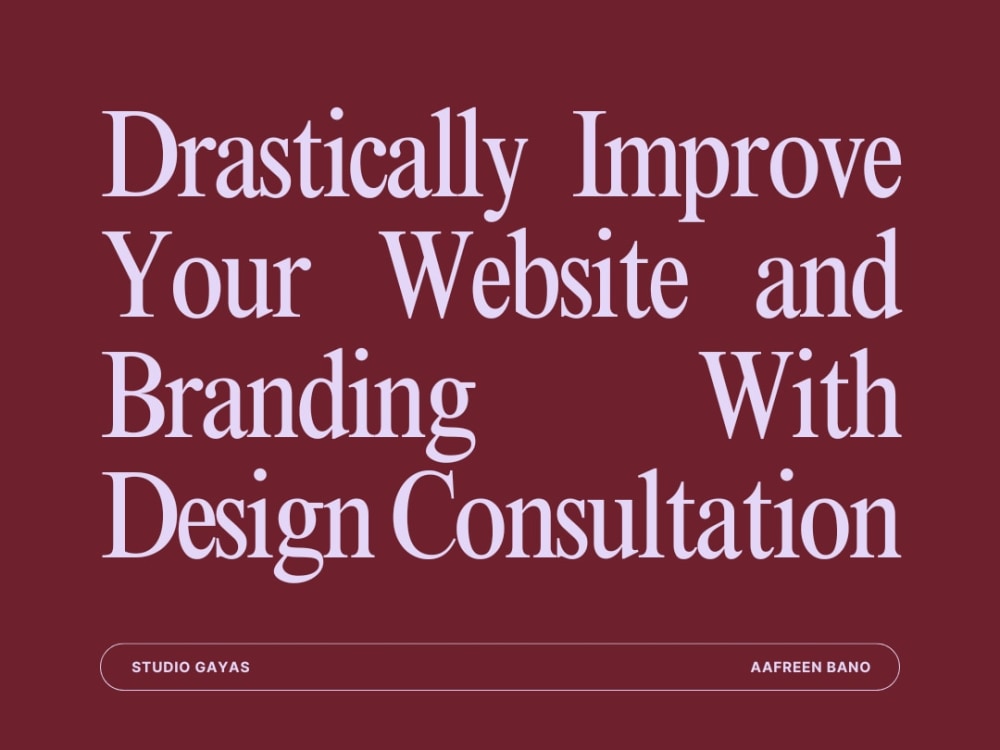 Drastically Improve Your Website and Branding With Design Consultation

STUDIO GAYAS AAFREEN BANO